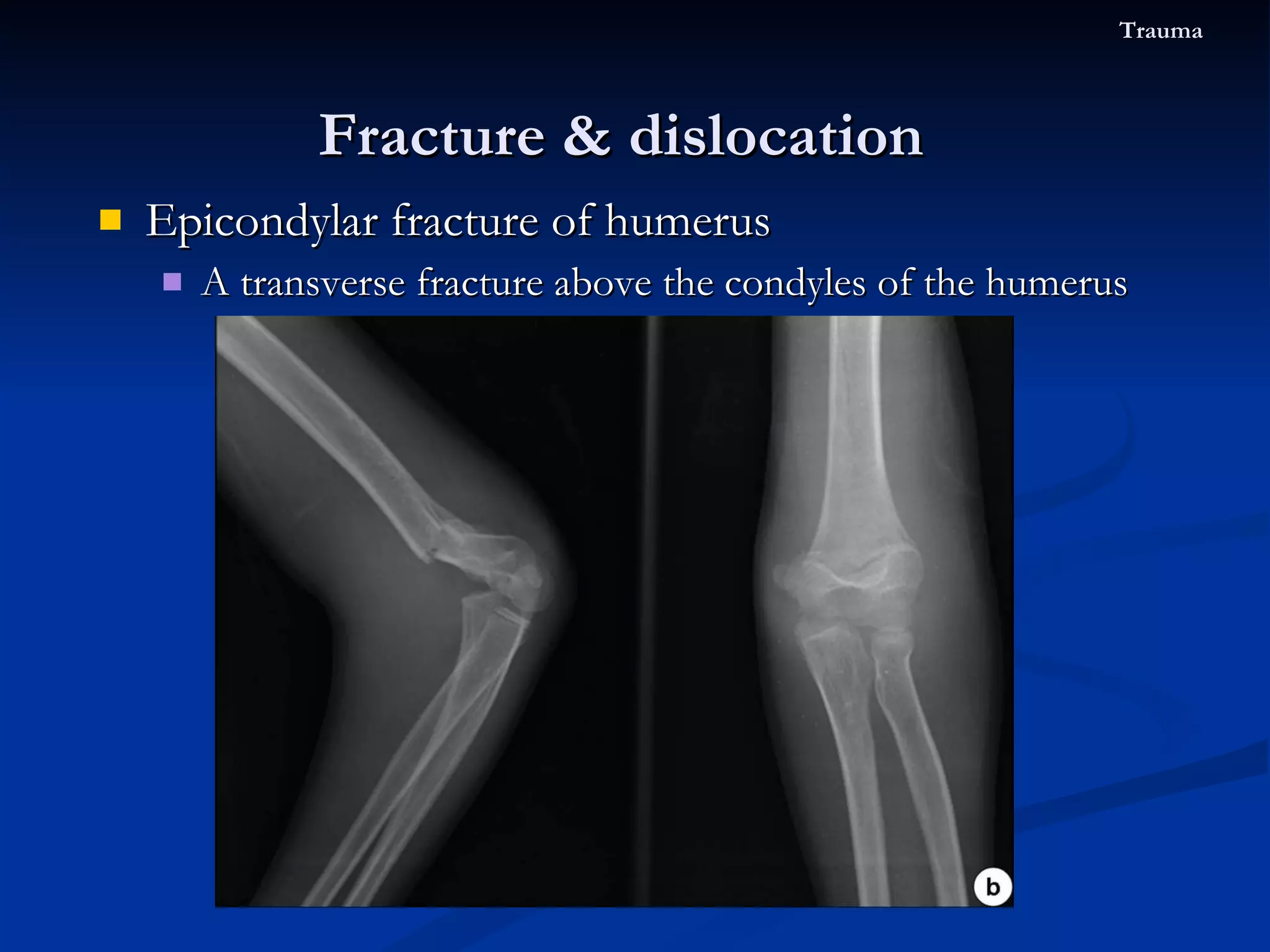 Trauma

Fracture & dislocation

Epicondylar fracture of humerus

A transverse fracture above the condyles of the humerus

b